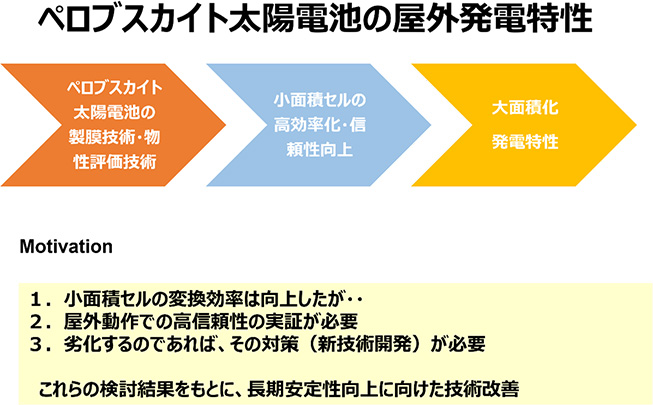 ペロブスカイト太陽電池の屋外発電特性

ペロブスカイト太陽電池の製膜技術・物性評価技術

小面積セルの高効率化・信頼性向上

大面積化
発電特性

Motivation

１．小面積セルの変換効率は向上したが‥
２．屋外動作での高信頼性の実証が必要
３．劣化するのであれば、その対策（新技術開発）が必要

これらの検討結果をもとに、長期安定性向上に向けた技術改善